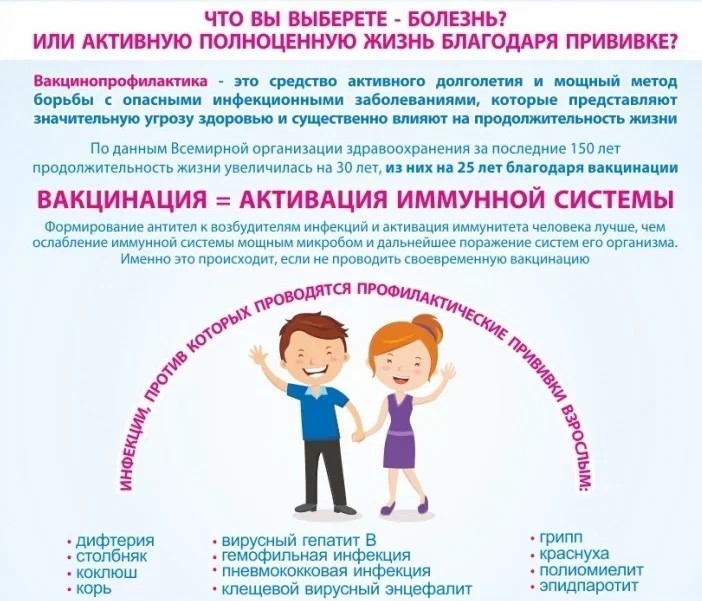 ЧТО ВЫ ВЫБЕРЕТЕ - БОЛЕЗНЬ?
ИЛИ АКТИВНУЮ ПОЛНОЦЕННУЮ ЖИЗНЬ БЛАГОДАРЯ ПРИВИВКЕ?

Вакцинопрофилактика - это средство активного долголетия и мощный метод борьбы с опасными инфекционными заболеваниями, которые представляют значительную угрозу здоровью и существенно влияют на продолжительность жизни

По данным Всемирной организации здравоохранения за последние 150 лет продолжительность жизни увеличилась на 30 лет, из них на 25 лет благодаря вакцинации

ВАКЦИНАЦИЯ = АКТИВАЦИЯ ИММУННОЙ СИСТЕМЫ

Формирование антител к возбудителям инфекций и активация иммунитета человека лучше, чем ослабление иммунной системы мощным микробом и дальнейшее поражение систем его организма. Именно это происходит, если не проводить своевременную вакцинацию

ИНФЕКЦИИ, ПРОТИВ КОТОРЫХ ПРОВОДЯТСЯ ПРОФИЛАКТИЧЕСКИЕ ПРИВИВКИ ВЗРОСЛЫМ:

• дифтерия
• столбняк
• коклюш
• корь

• вирусный гепатит В
• гемофильная инфекция
• пневмококковая инфекция
• клещевой вирусный энцефалит

• грипп
• краснуха
• полиомиелит
• эпидпаротит